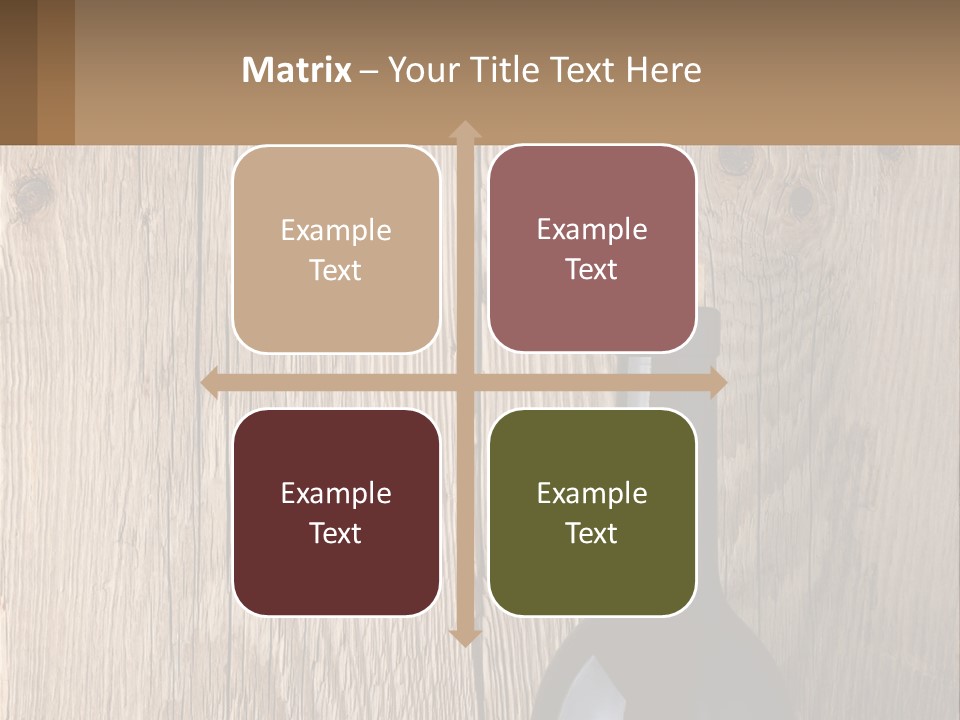 Matrix – Your Title Text Here

Example Text

Example Text

Example Text

Example Text